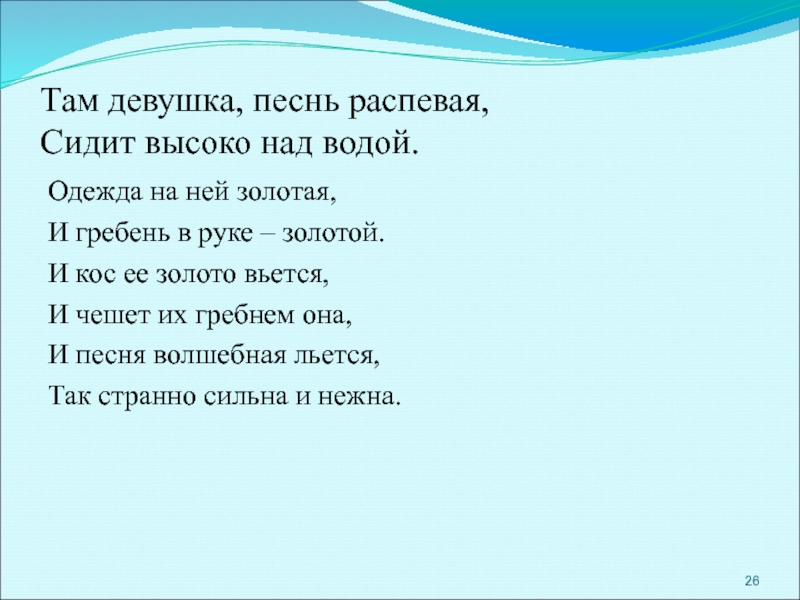 Там девушка, песнь распевая,
Сидит высоко над водой.

Одежда на ней золотая,
И гребень в руке – золотой.
И кос ее золото вьется,
И чешет их гребнем она,
И песня волшебная льется,
Так странно сильна и нежна.

26